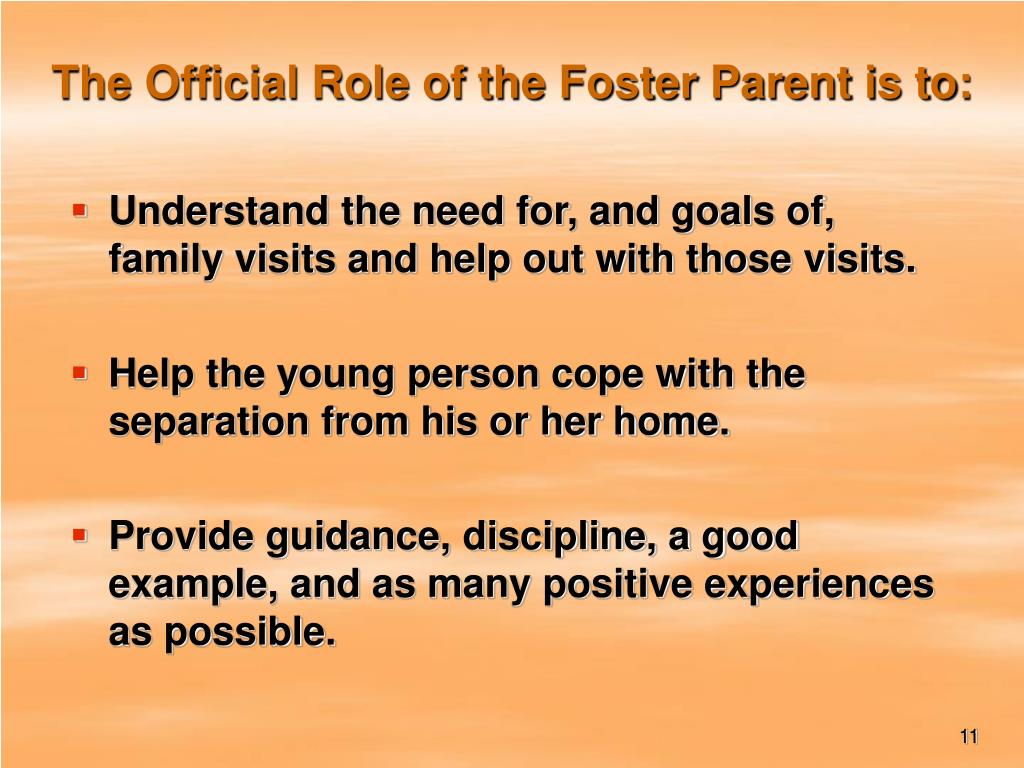 The Official Role of the Foster Parent is to:

▪ Understand the need for, and goals of, family visits and help out with those visits.

▪ Help the young person cope with the separation from his or her home.

▪ Provide guidance, discipline, a good example, and as many positive experiences as possible.

11